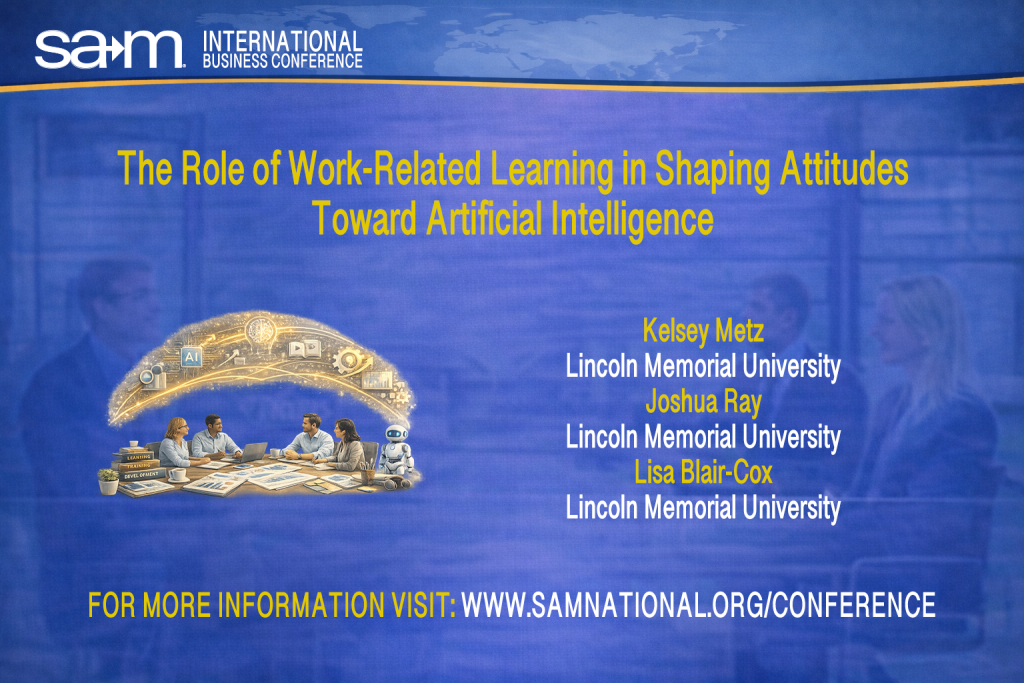 sam INTERNATIONAL BUSINESS CONFERENCE

The Role of Work-Related Learning in Shaping Attitudes Toward Artificial Intelligence

AI

LEARNING
TRAINING
DEVELOPMENT

Kelsey Metz
Lincoln Memorial University
Joshua Ray
Lincoln Memorial University
Lisa Blair-Cox
Lincoln Memorial University

FOR MORE INFORMATION VISIT: WWW.SAMNATIONAL.ORG/CONFERENCE